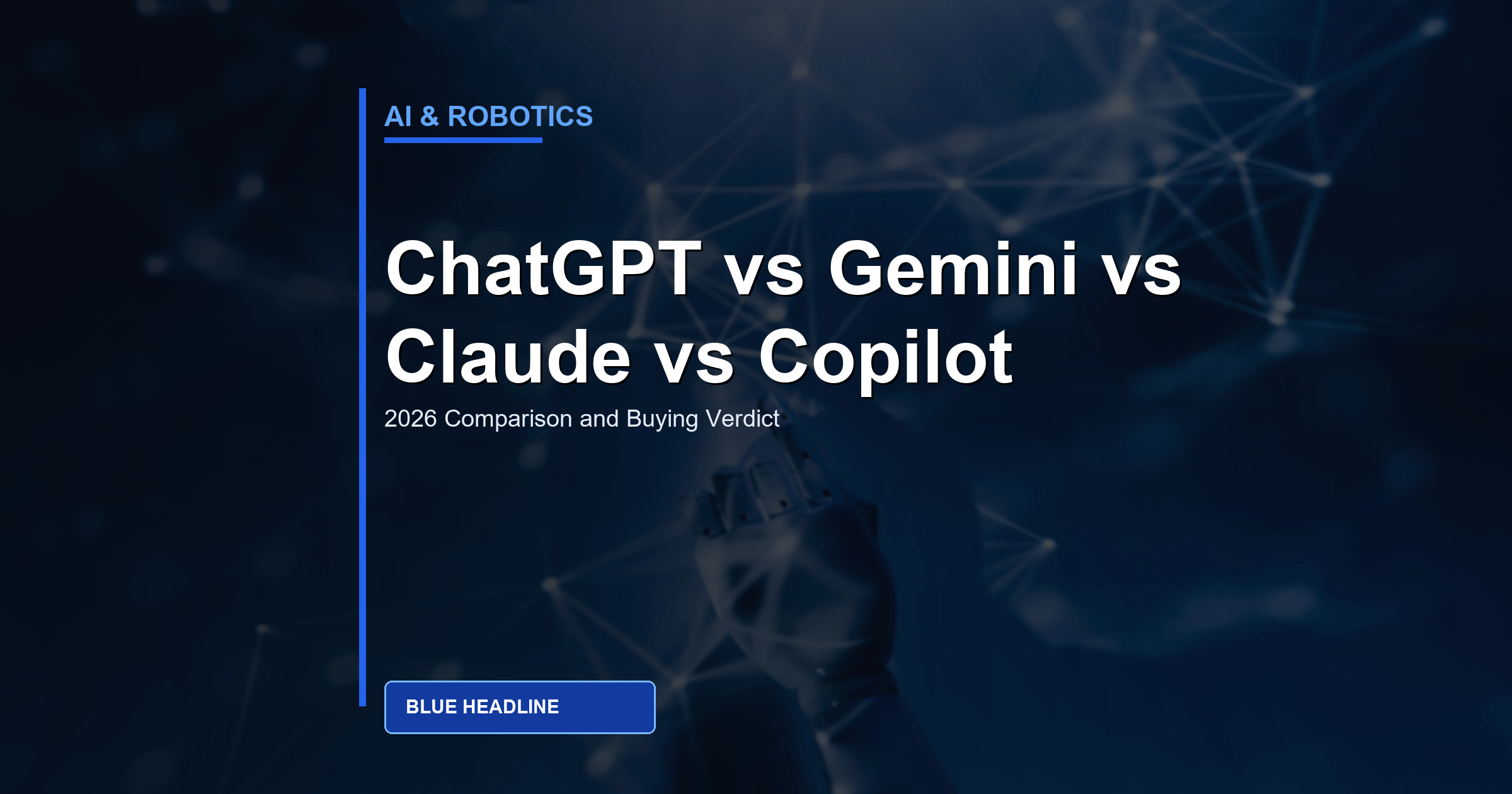 AI & ROBOTICS

ChatGPT vs Gemini vs Claude vs Copilot

2026 Comparison and Buying Verdict

BLUE HEADLINE